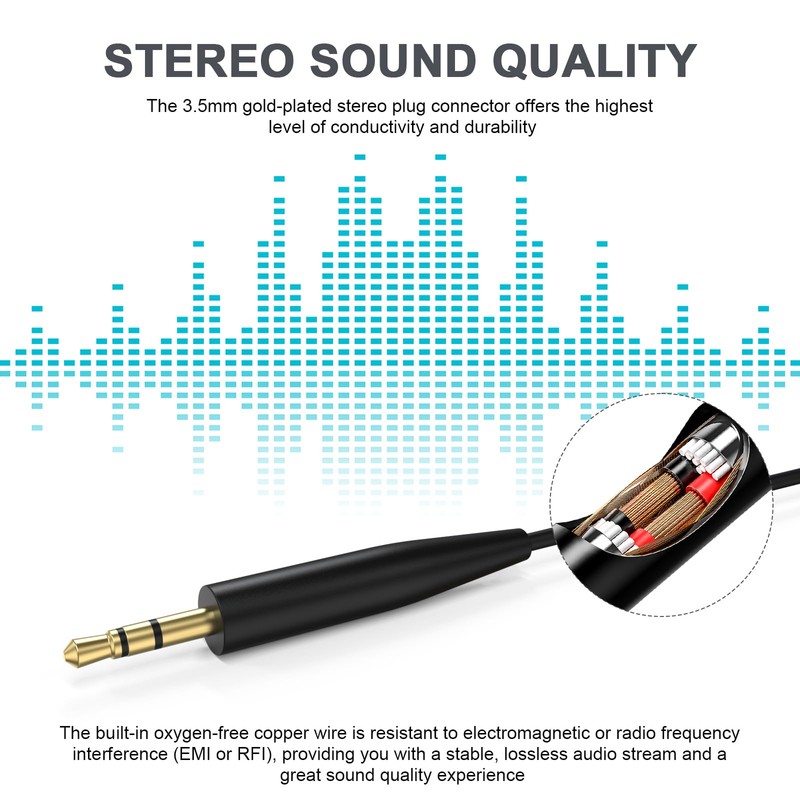 STEREO SOUND QUALITY

The 3.5mm gold-plated stereo plug connector offers the highest level of conductivity and durability

The built-in oxygen-free copper wire is resistant to electromagnetic or radio frequency interference (EMI or RFI), providing you with a stable, lossless audio stream and a great sound quality experience